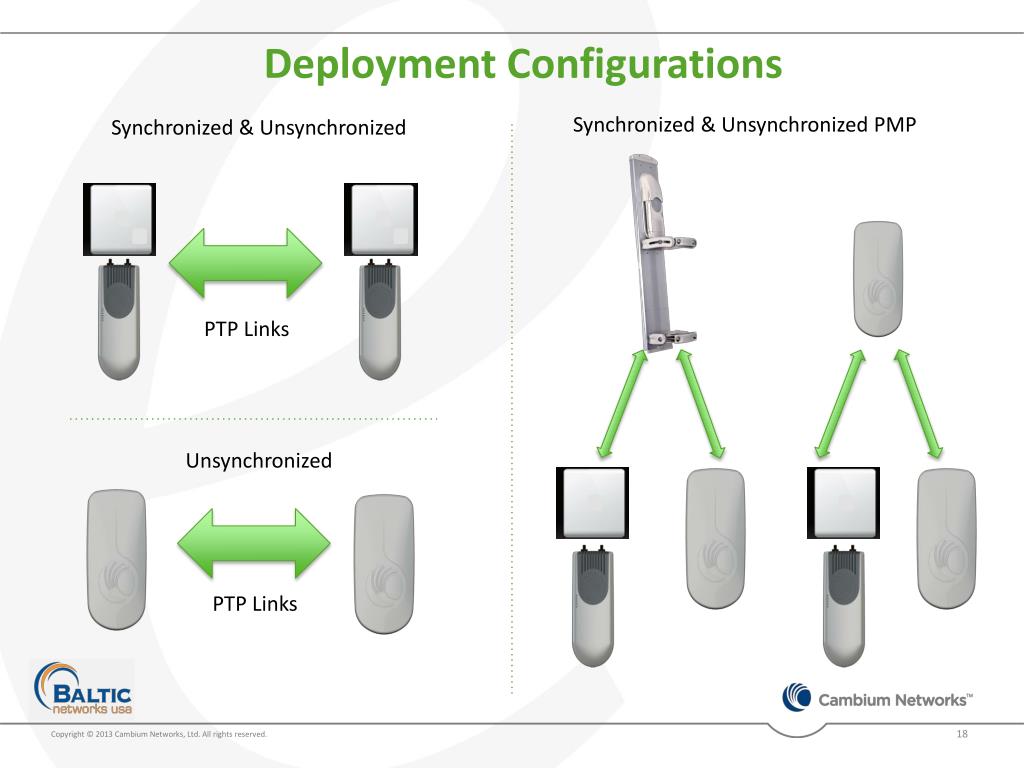 Deployment Configurations

Synchronized & Unsynchronized

PTP Links

Unsynchronized

PTP Links

Synchronized & Unsynchronized PMP

BALTIC
networks usa

Cambium Networks™

Copyright © 2013 Cambium Networks, Ltd. All rights reserved.

18